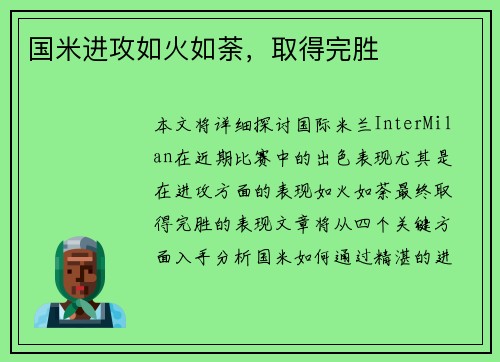 国米进攻如火如荼，取得完胜

本文将详细探讨国际米兰InterMilan在近期比赛中的出色表现尤其是在进攻方面的表现如火如荼最终取得完胜的表现文章将从四个关键方面入手分析国米如何通过精湛的进